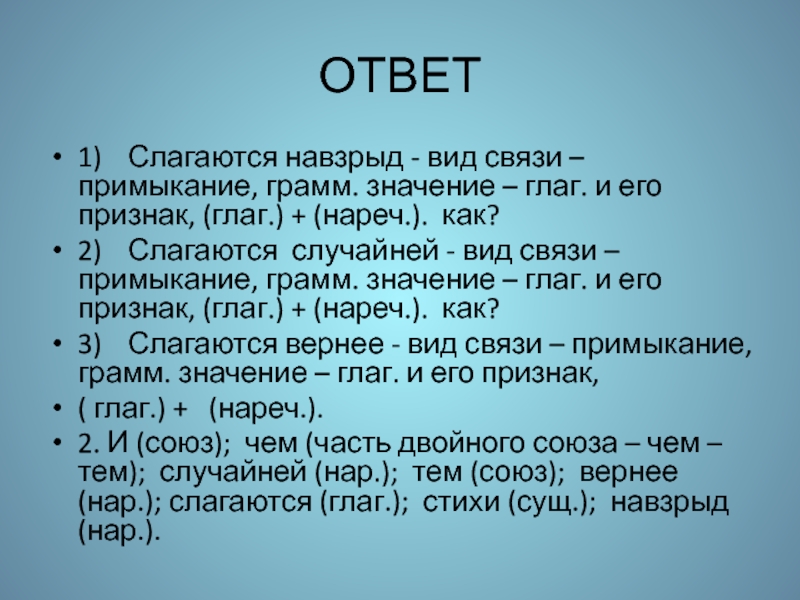 ОТВЕТ

• 1) Слагаются навзрыд - вид связи – примыкание, грамм. значение – глаг. и его признак, (глаг.) + (нареч.). как?

• 2) Слагаются случайней - вид связи – примыкание, грамм. значение – глаг. и его признак, (глаг.) + (нареч.). как?

• 3) Слагаются вернее - вид связи – примыкание, грамм. значение – глаг. и его признак,

• ( глаг.) + (нареч.).

• 2. И (союз); чем (часть двойного союза – чем – тем); случайней (нар.); тем (союз); вернее (нар.); слагаются (глаг.); стихи (сущ.); навзрыд (нар.).